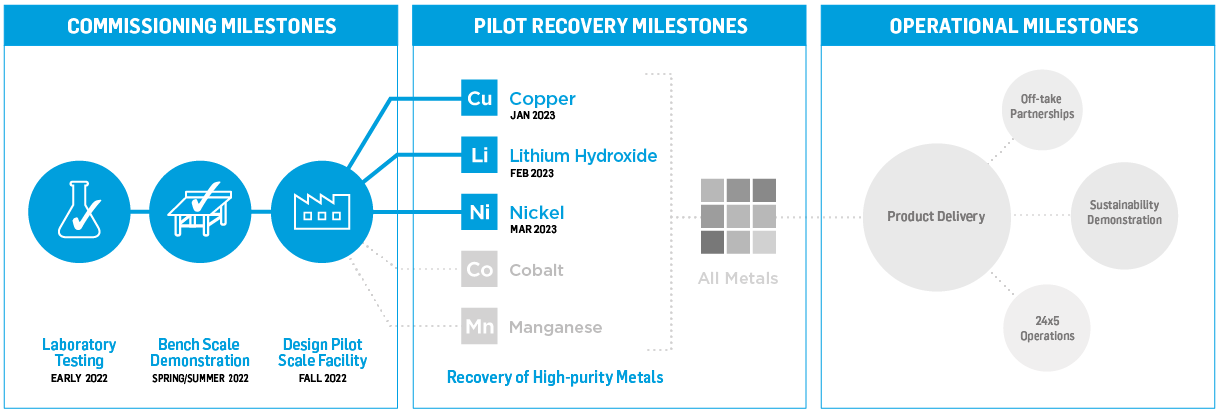 COMMISSIONING MILESTONES

Laboratory Testing
EARLY 2022

Bench Scale Demonstration
SPRING/SUMMER 2022

Design Pilot Scale Facility
FALL 2022

PILOT RECOVERY MILESTONES

Cu Copper
JAN 2023

Li Lithium Hydroxide
FEB 2023

Ni Nickel
MAR 2023

Co Cobalt

Mn Manganese

All Metals

Recovery of High-purity Metals

OPERATIONAL MILESTONES

Off-take Partnerships

Product Delivery

Sustainability Demonstration

24x5 Operations